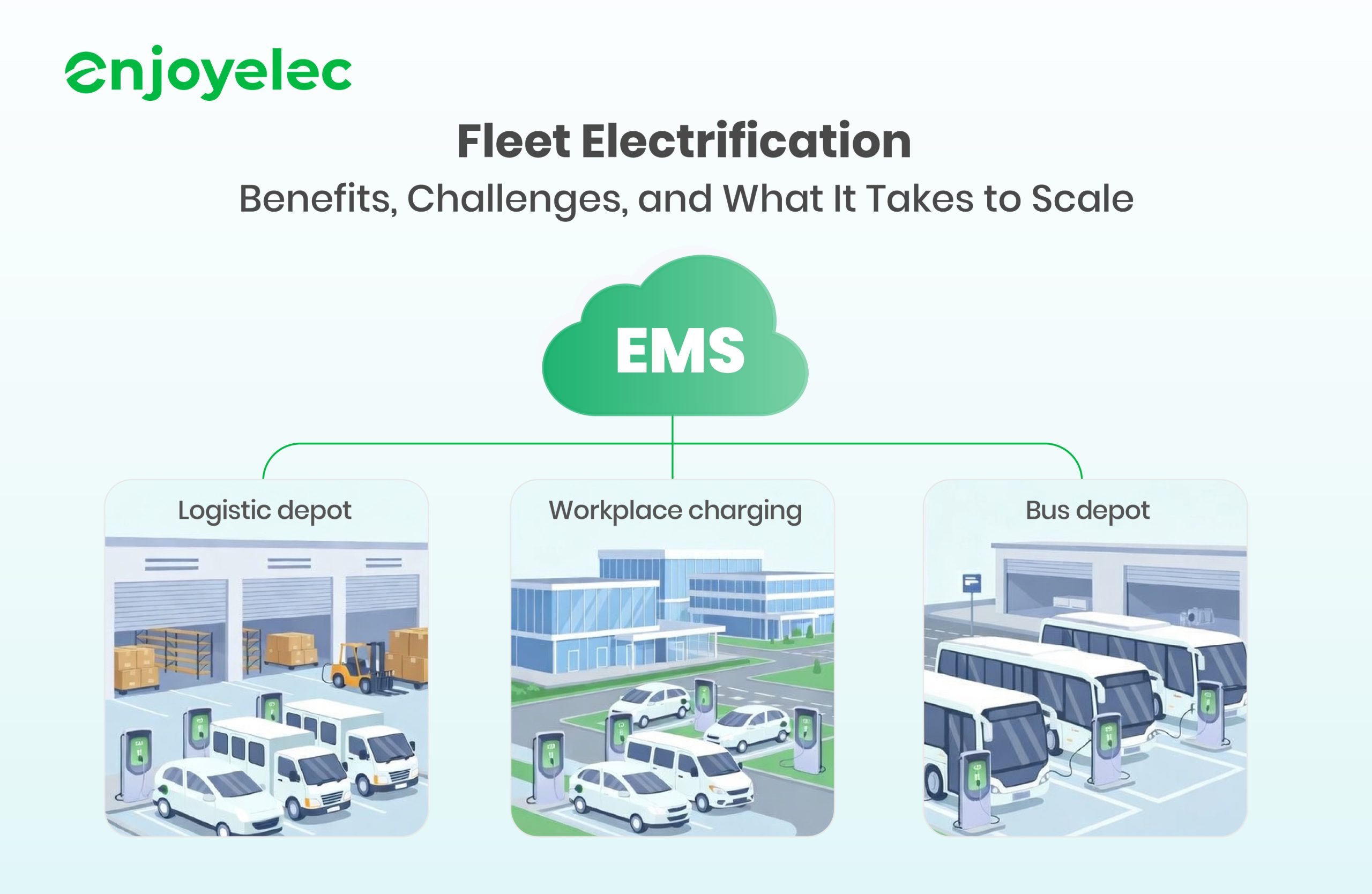 enjoyelec

Fleet Electrification

Benefits, Challenges, and What It Takes to Scale

EMS

Logistic depot

Workplace charging

Bus depot